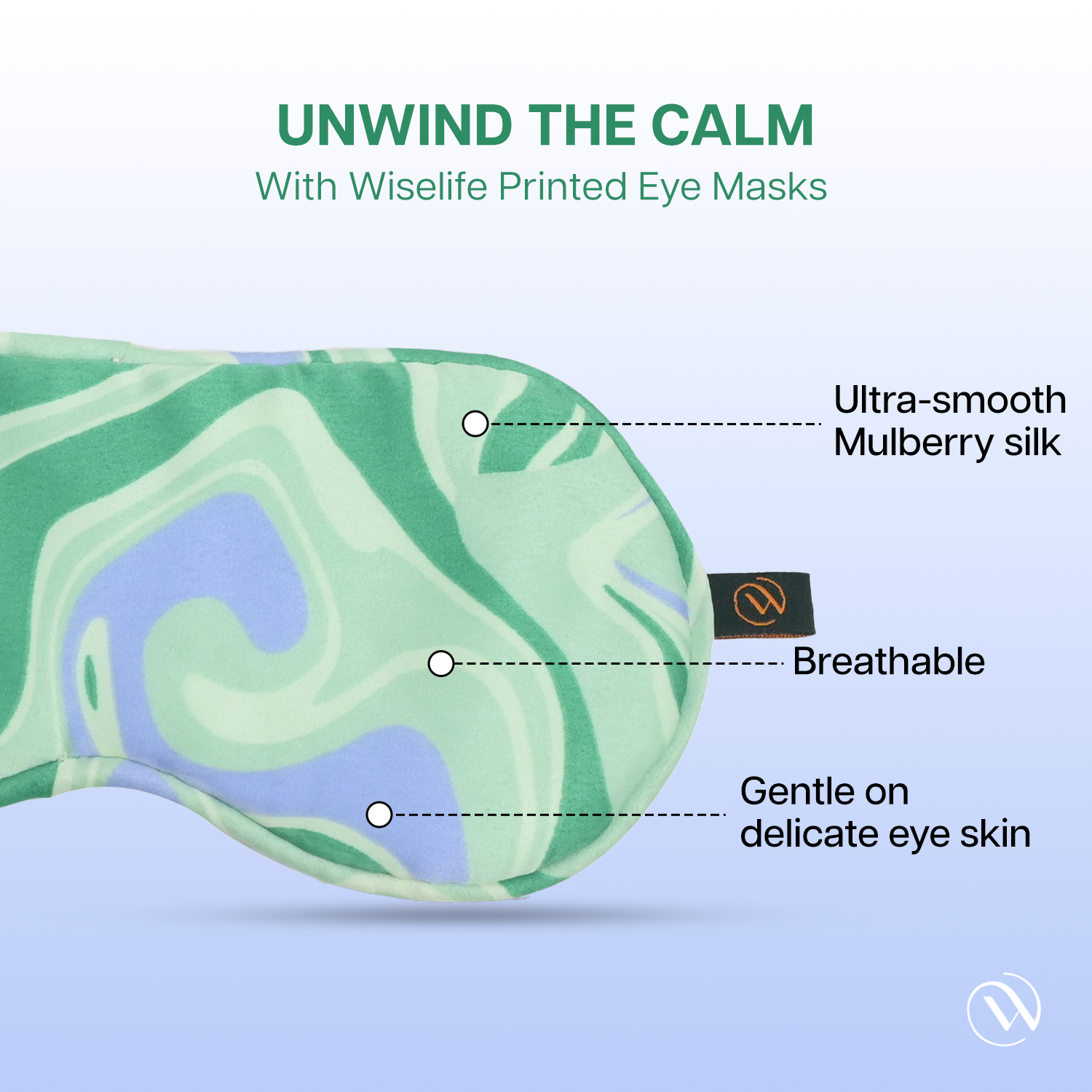 UNWIND THE CALM
With Wiselife Printed Eye Masks

Ultra-smooth Mulberry silk

Breathable

Gentle on delicate eye skin